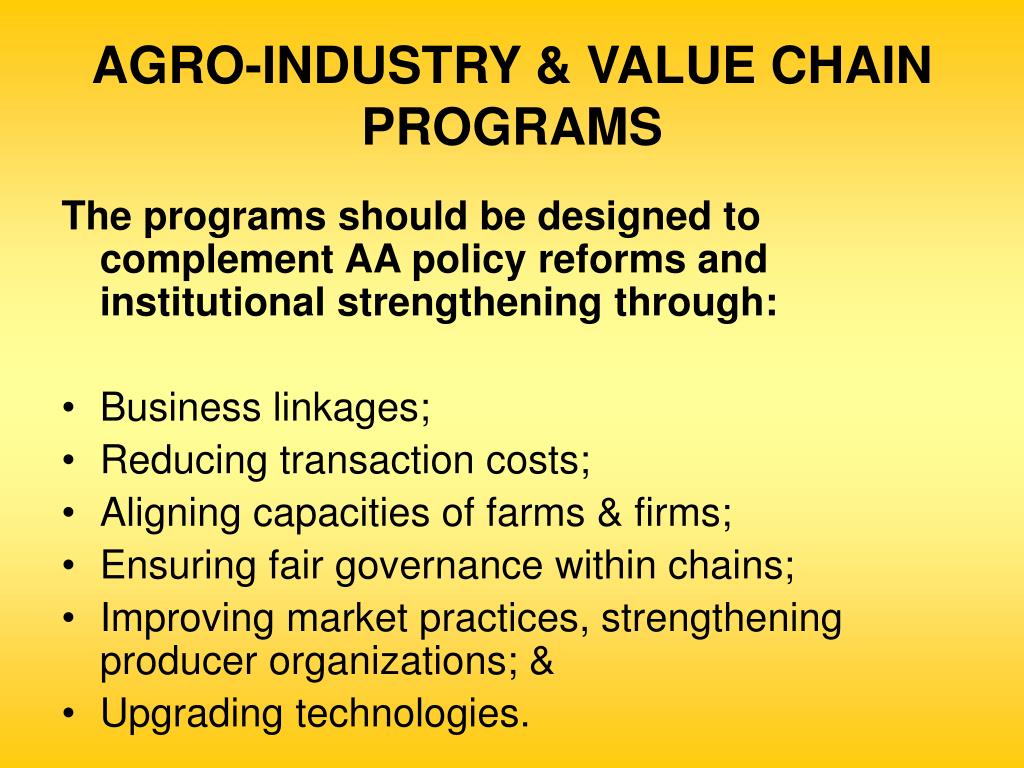 AGRO-INDUSTRY & VALUE CHAIN PROGRAMS

The programs should be designed to complement AA policy reforms and institutional strengthening through:

• Business linkages;
• Reducing transaction costs;
• Aligning capacities of farms & firms;
• Ensuring fair governance within chains;
• Improving market practices, strengthening producer organizations; &
• Upgrading technologies.